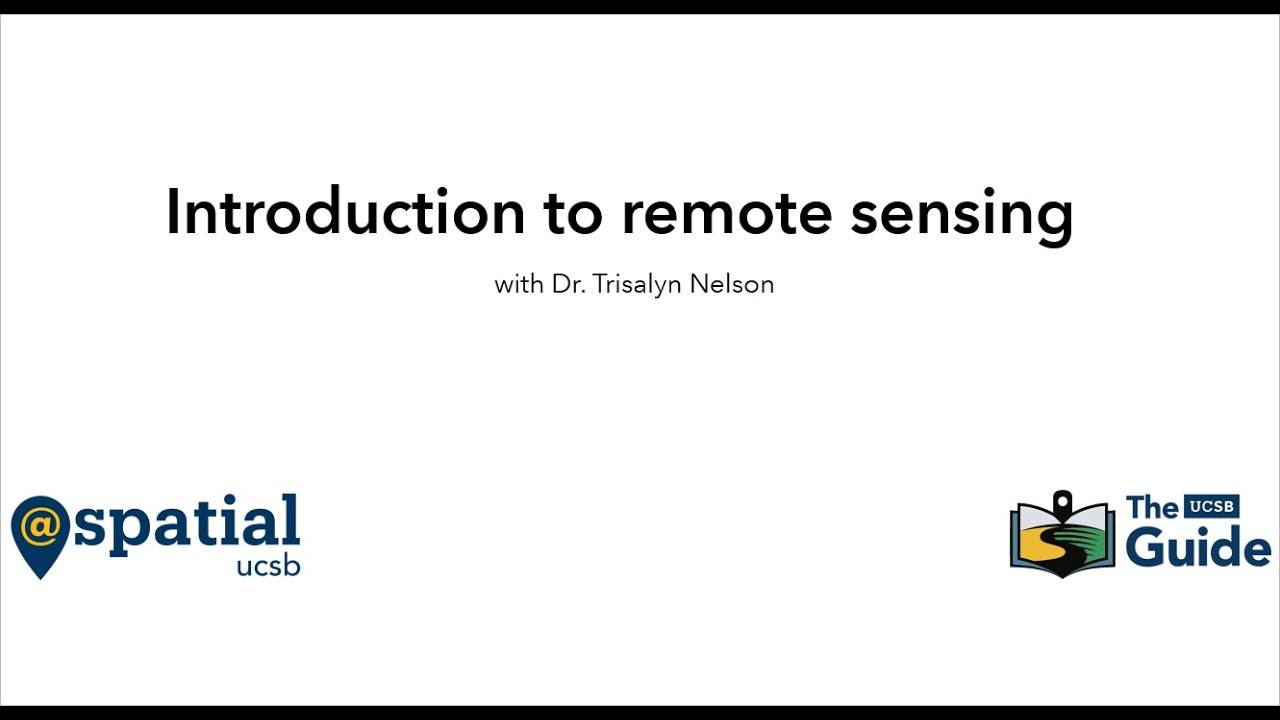 Introduction to remote sensing

with Dr. Trisalyn Nelson

@spatial
ucsb

The UCSB Guide